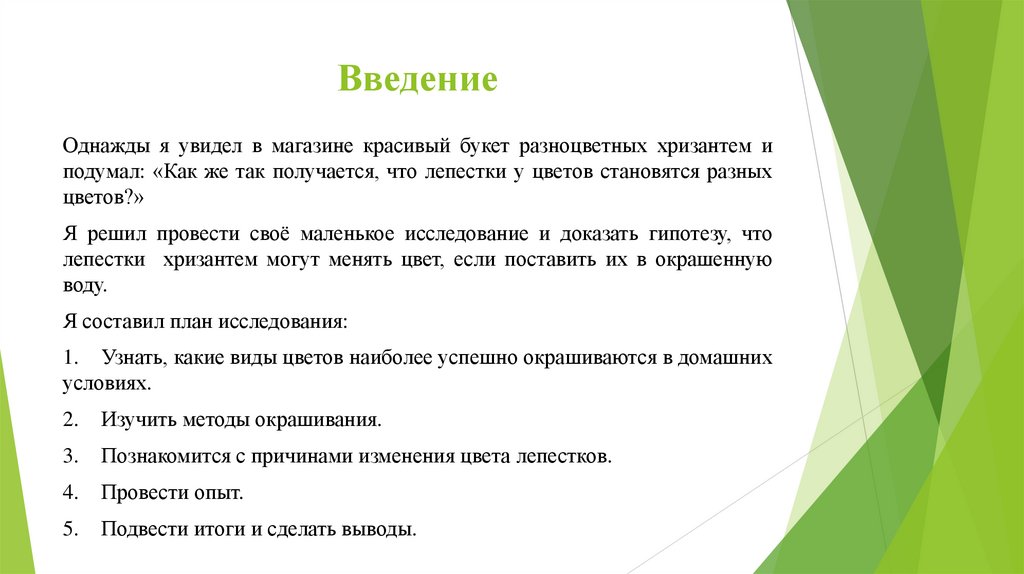 Введение

Однажды я увидел в магазине красивый букет разноцветных хризантем и подумал: «Как же так получается, что лепестки у цветов становятся разных цветов?»

Я решил провести своё маленькое исследование и доказать гипотезу, что лепестки хризантем могут менять цвет, если поставить их в окрашенную воду.

Я составил план исследования:

1. Узнать, какие виды цветов наиболее успешно окрашиваются в домашних условиях.

2. Изучить методы окрашивания.

3. Познакомится с причинами изменения цвета лепестков.

4. Провести опыт.

5. Подвести итоги и сделать выводы.